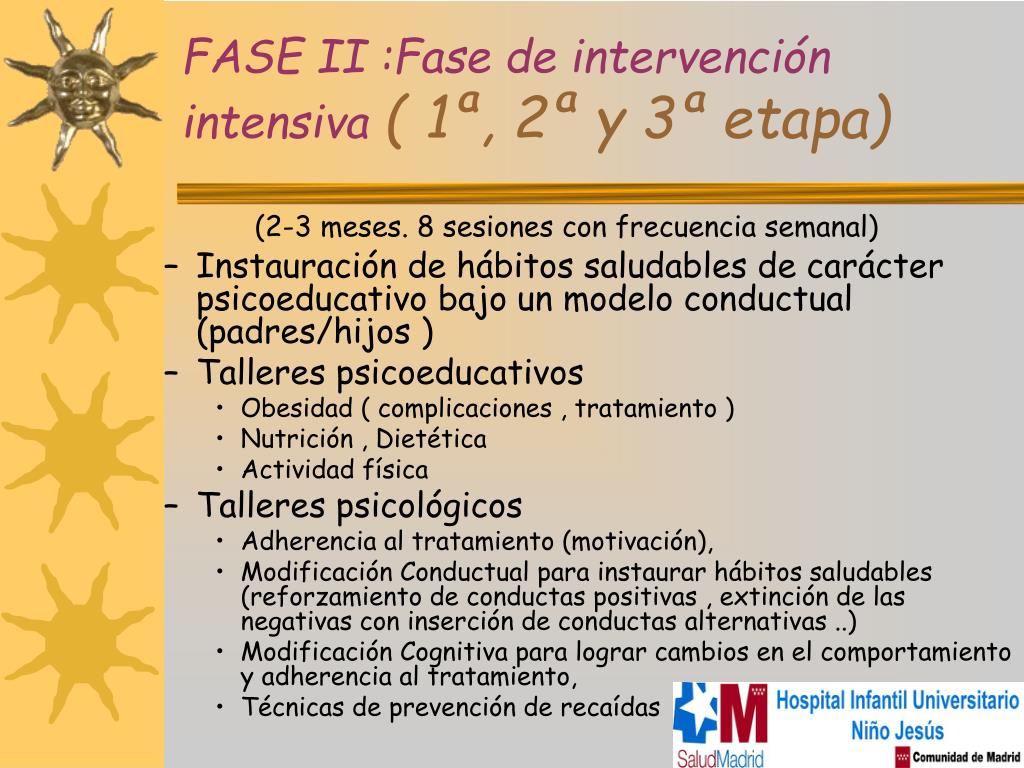 FASE II :Fase de intervención intensiva ( 1ª, 2ª y 3ª etapa)

(2-3 meses. 8 sesiones con frecuencia semanal)

– Instauración de hábitos saludables de carácter psicoeducativo bajo un modelo conductual (padres/hijos )
– Talleres psicoeducativos
  • Obesidad ( complicaciones , tratamiento )
  • Nutrición , Dietética
  • Actividad física
– Talleres psicológicos
  • Adherencia al tratamiento (motivación),
  • Modificación Conductual para instaurar hábitos saludables (reforzamiento de conductas positivas , extinción de las negativas con inserción de conductas alternativas ..)
  • Modificación Cognitiva para lograr cambios en el comportamiento y adherencia al tratamiento,
  • Técnicas de prevención de recaídas

SaludMadrid
Hospital Infantil Universitario Niño Jesús
Comunidad de Madrid